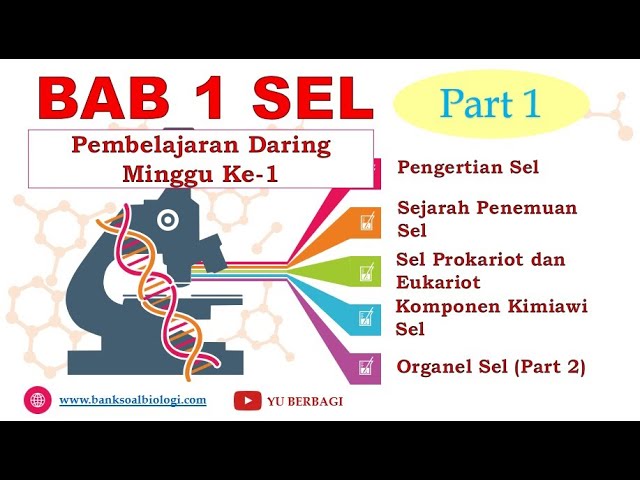 BAB 1 SEL

Part 1

Pembelajaran Daring Minggu Ke-1

Pengertian Sel

Sejarah Penemuan Sel

Sel Prokariot dan Eukariot

Komponen Kimiawi Sel

Organel Sel (Part 2)

www.banksoalbiologi.com

YU BERBAGI